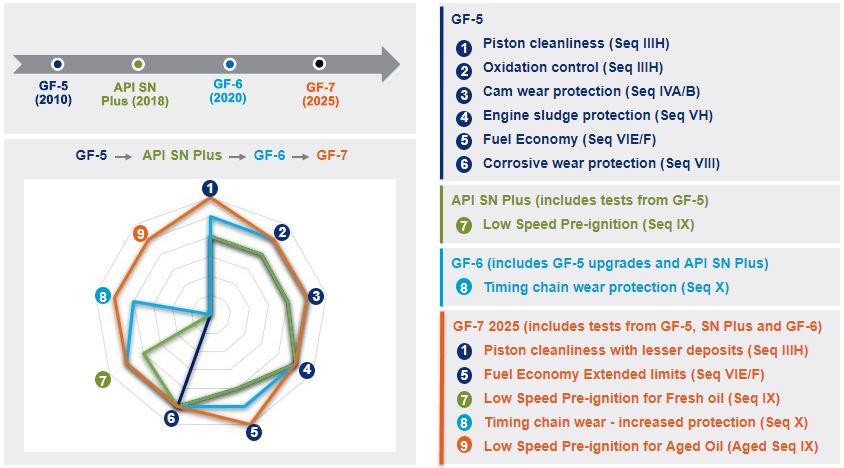 GF-5 (2010)

API SN Plus (2018)

GF-6 (2020)

GF-7 (2025)

GF-5 → API SN Plus → GF-6 → GF-7

1

2

3

4

5

6

7

8

9

GF-5

1 Piston cleanliness (Seq IIIH)

2 Oxidation control (Seq IIIH)

3 Cam wear protection (Seq IVA/B)

4 Engine sludge protection (Seq VH)

5 Fuel Economy (Seq VIE/F)

6 Corrosive wear protection (Seq VIII)

API SN Plus (includes tests from GF-5)

7 Low Speed Pre-ignition (Seq IX)

GF-6 (includes GF-5 upgrades and API SN Plus)

8 Timing chain wear protection (Seq X)

GF-7 2025 (includes tests from GF-5, SN Plus and GF-6)

1 Piston cleanliness with lesser deposits (Seq IIIH)

5 Fuel Economy Extended limits (Seq VIE/F)

7 Low Speed Pre-ignition for Fresh oil (Seq IX)

8 Timing chain wear - increased protection (Seq X)

9 Low Speed Pre-ignition for Aged Oil (Aged Seq IX)